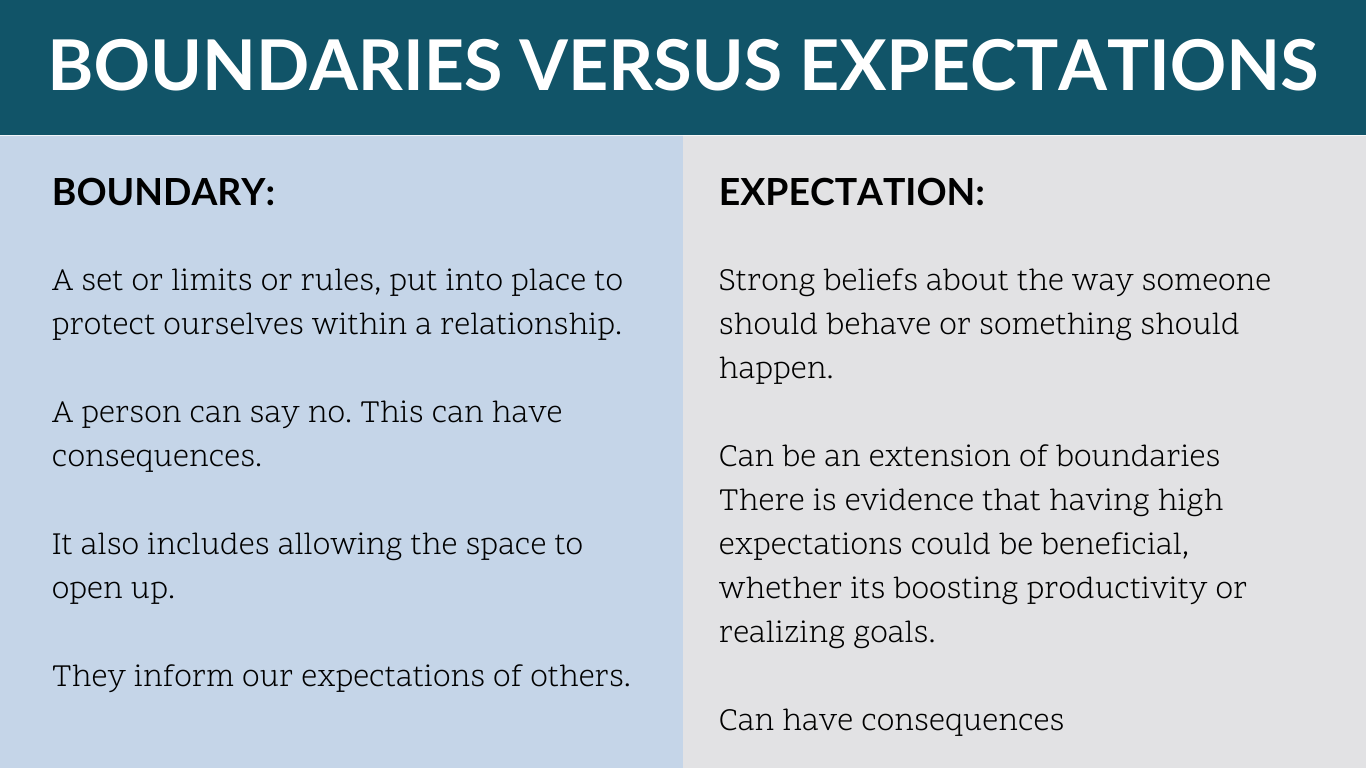 BOUNDARIES VERSUS EXPECTATIONS

BOUNDARY:

A set or limits or rules, put into place to protect ourselves within a relationship.

A person can say no. This can have consequences.

It also includes allowing the space to open up.

They inform our expectations of others.

EXPECTATION:

Strong beliefs about the way someone should behave or something should happen.

Can be an extension of boundaries
There is evidence that having high expectations could be beneficial, whether its boosting productivity or realizing goals.

Can have consequences